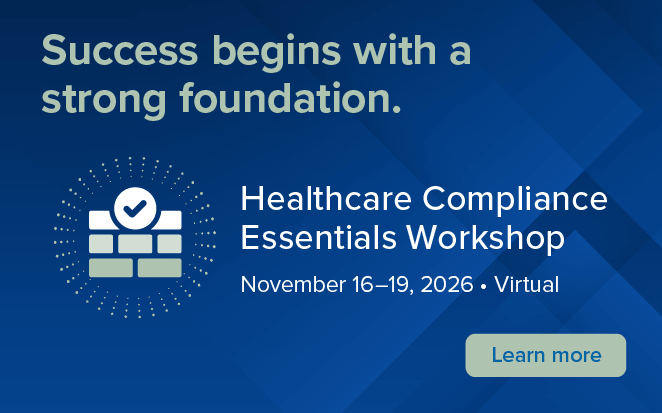 Success begins with a strong foundation.

Healthcare Compliance Essentials Workshop

November 16–19, 2026 • Virtual

Learn more